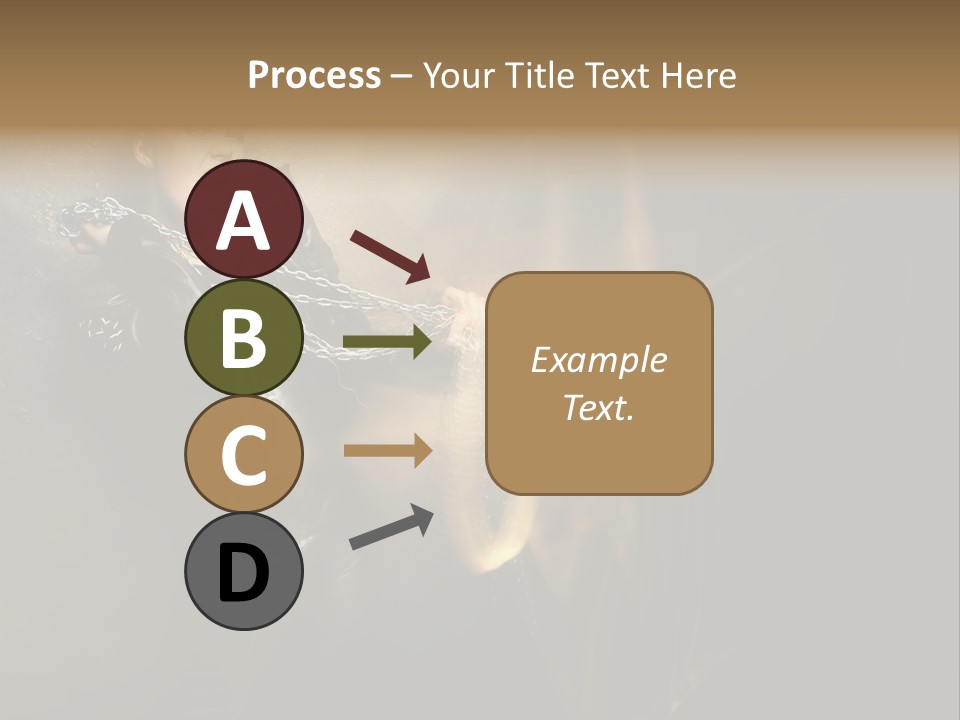 Process – Your Title Text Here

A

B

C

D

Example Text.